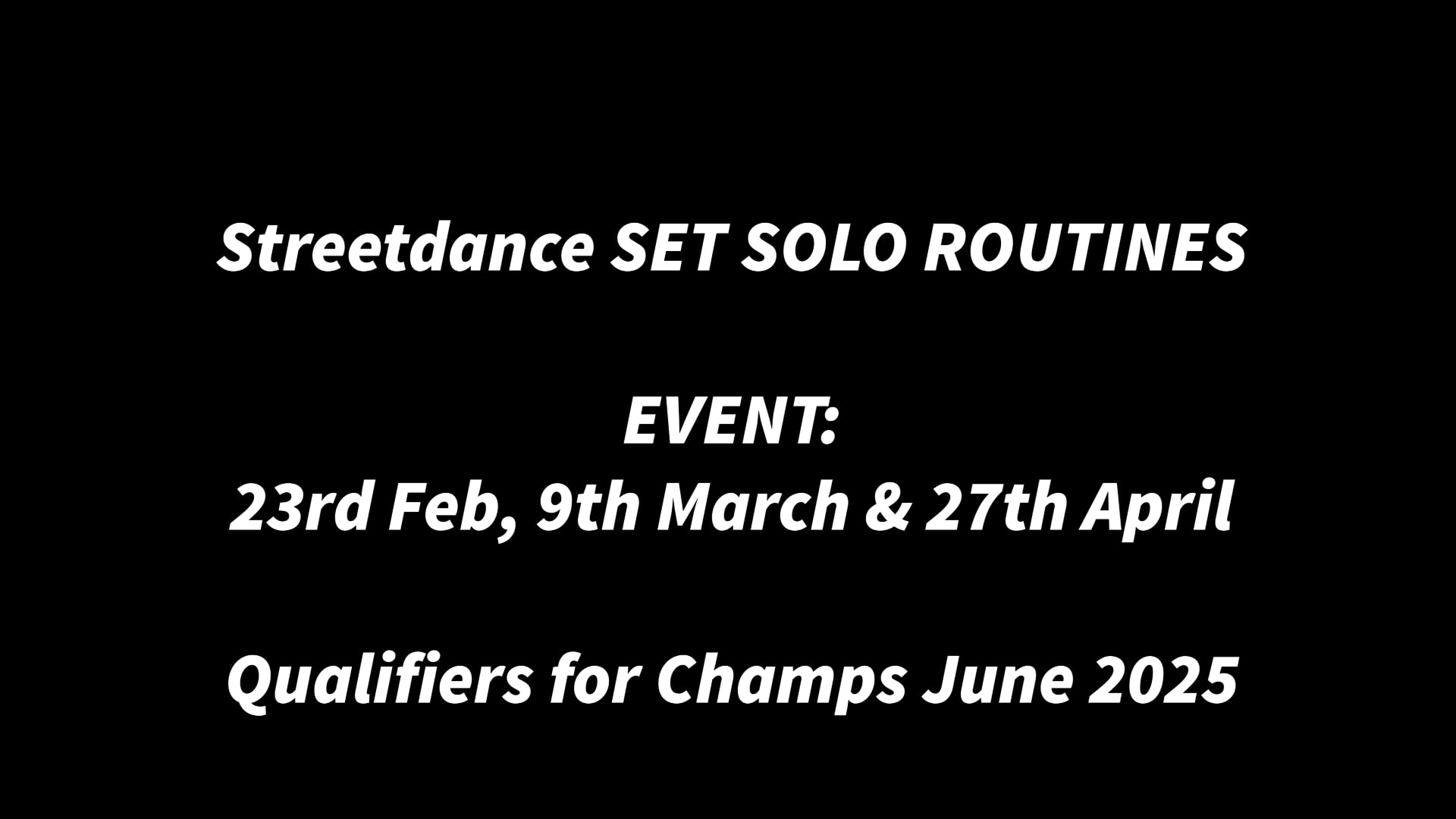 Streetdance SET SOLO ROUTINES

EVENT:
23rd Feb, 9th March & 27th April

Qualifiers for Champs June 2025